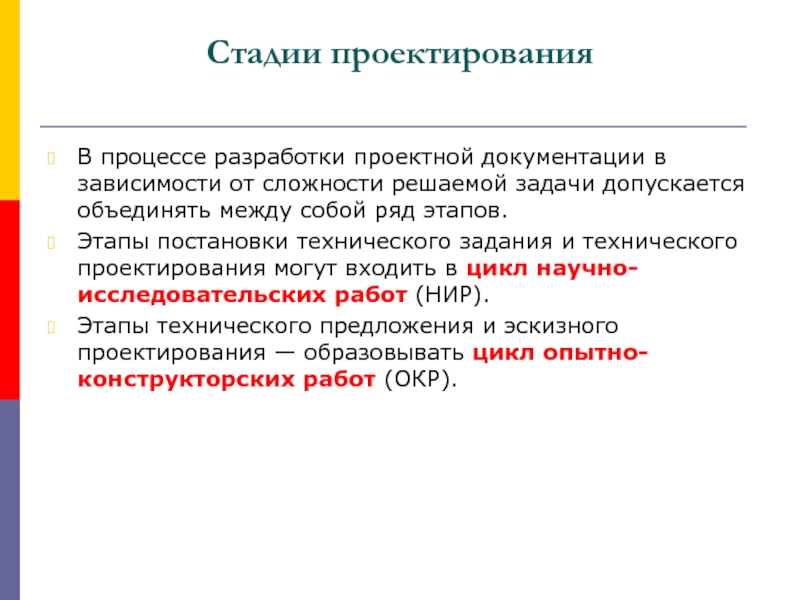 Стадии проектирования

В процессе разработки проектной документации в зависимости от сложности решаемой задачи допускается объединять между собой ряд этапов.

Этапы постановки технического задания и технического проектирования могут входить в цикл научно-исследовательских работ (НИР).

Этапы технического предложения и эскизного проектирования — образовывать цикл опытно-конструкторских работ (ОКР).